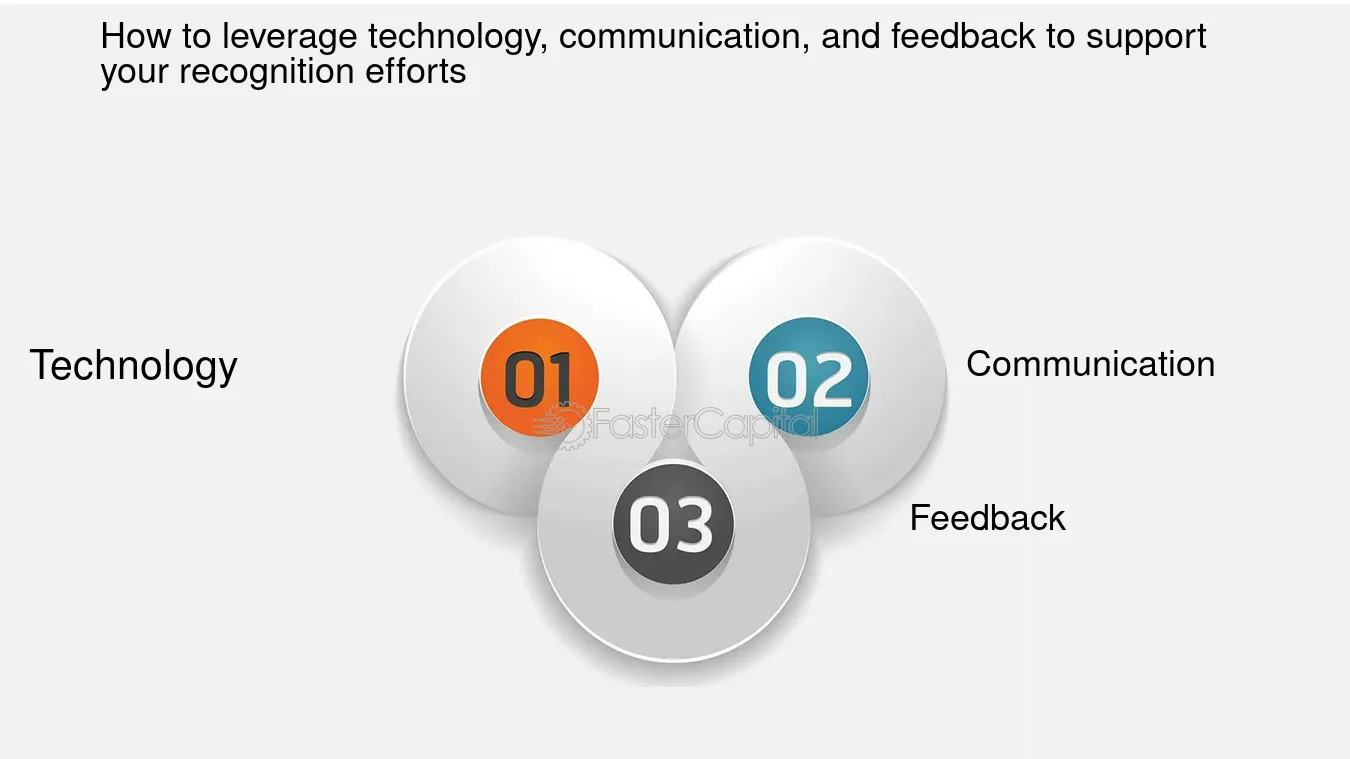 How to leverage technology, communication, and feedback to support your recognition efforts

Technology

01

02

Communication

FasterCapital

03

Feedback